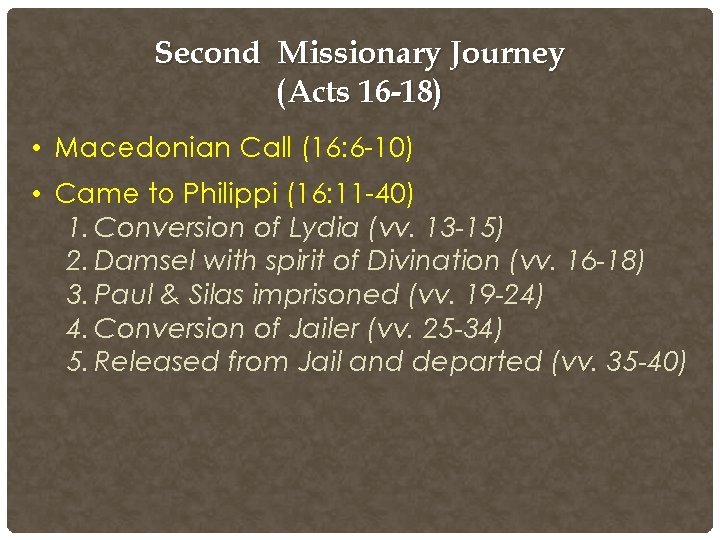 Second Missionary Journey
(Acts 16-18)

• Macedonian Call (16:6-10)

• Came to Philippi (16:11-40)
1. Conversion of Lydia (vv. 13-15)
2. Damsel with spirit of Divination (vv. 16-18)
3. Paul & Silas imprisoned (vv. 19-24)
4. Conversion of Jailer (vv. 25-34)
5. Released from Jail and departed (vv. 35-40)